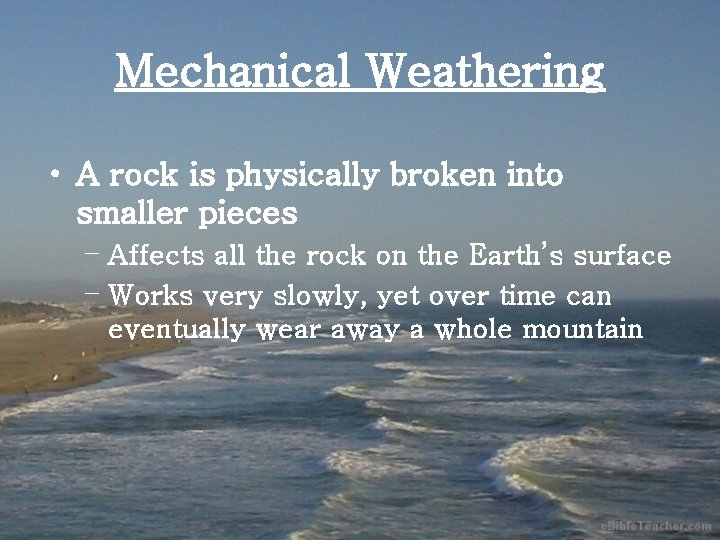 Mechanical Weathering

• A rock is physically broken into smaller pieces
– Affects all the rock on the Earth's surface
– Works very slowly, yet over time can eventually wear away a whole mountain

eBibleTeacher.com